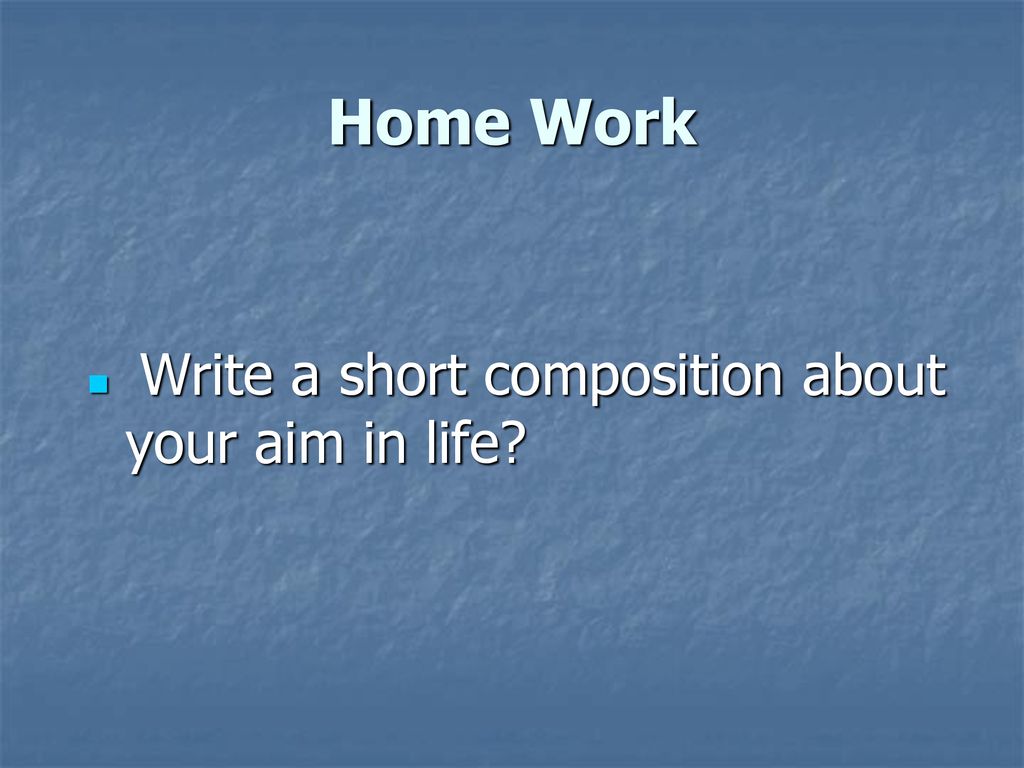 Home Work

Write a short composition about your aim in life?